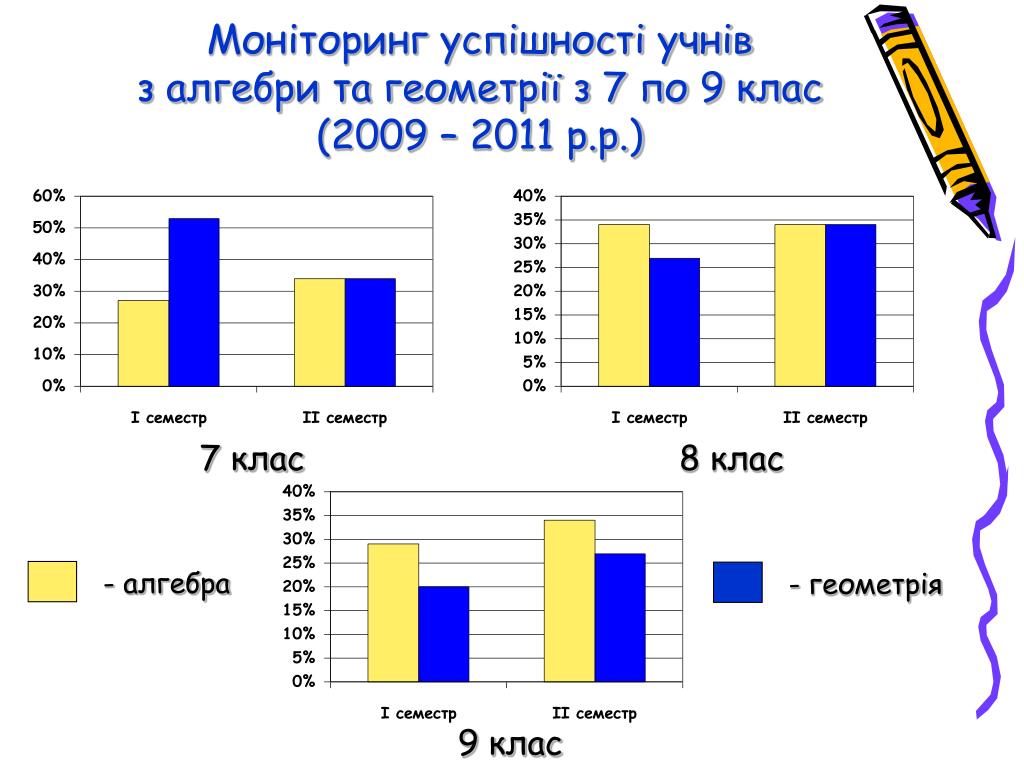 Моніторинг успішності учнів з алгебри та геометрії з 7 по 9 клас (2009 – 2011 р.р.)

60%
50%
40%
30%
20%
10%
0%

I семестр
II семестр

7 клас

40%
35%
30%
25%
20%
15%
10%
5%
0%

I семестр
II семестр

8 клас

40%
35%
30%
25%
20%
15%
10%
5%
0%

I семестр
II семестр

9 клас

- алгебра

- геометрія